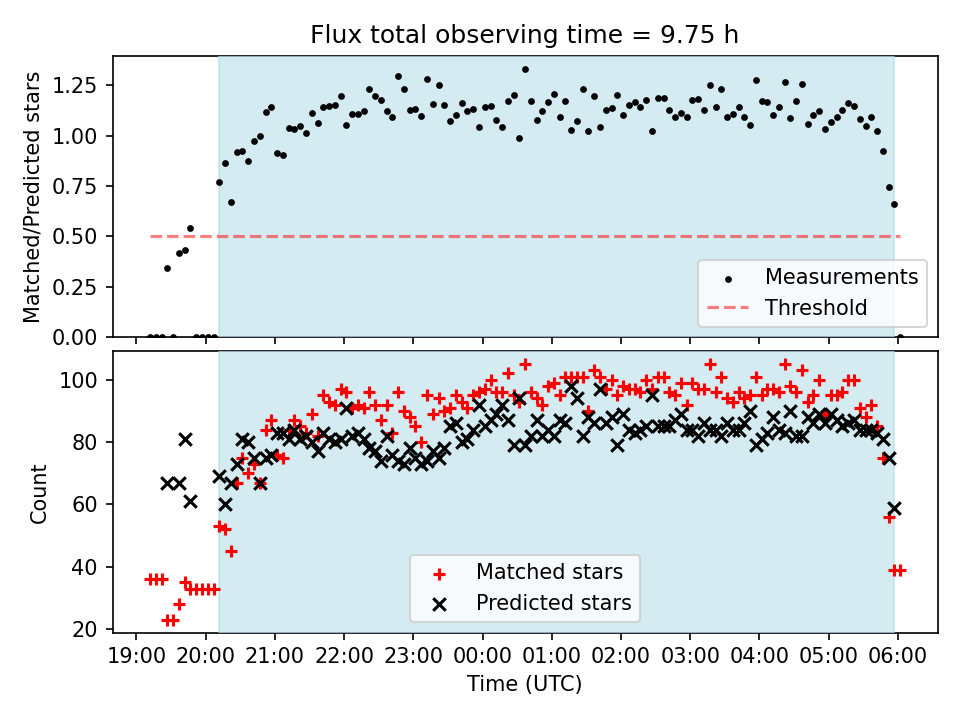 Flux total observing time = 9.75 h

Matched/Predicted stars

1.25
1.00
0.75
0.50
0.25
0.00

Measurements
Threshold

Count

100
80
60
40
20

Matched stars
Predicted stars

19:00 20:00 21:00 22:00 23:00 00:00 01:00 02:00 03:00 04:00 05:00 06:00

Time (UTC)